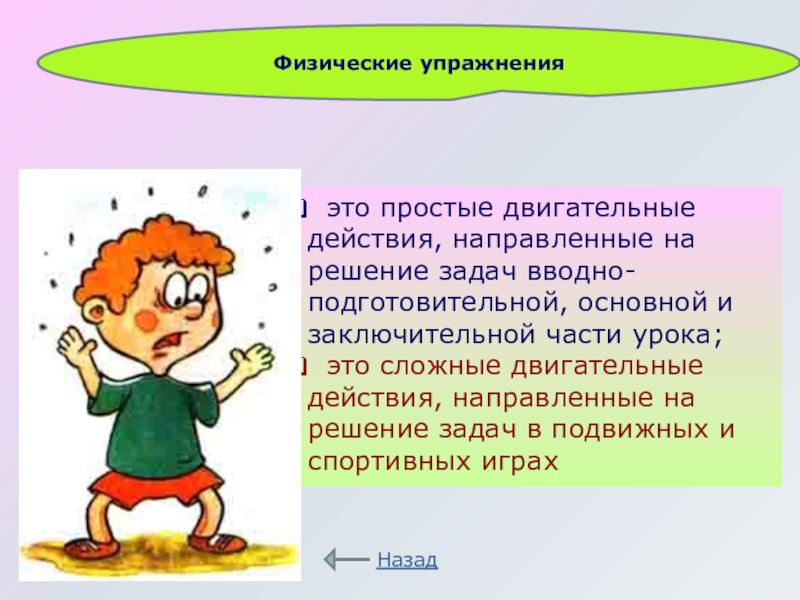 Физические упражнения

это простые двигательные действия, направленные на решение задач вводно-подготовительной, основной и заключительной части урока;

это сложные двигательные действия, направленные на решение задач в подвижных и спортивных играх

Назад